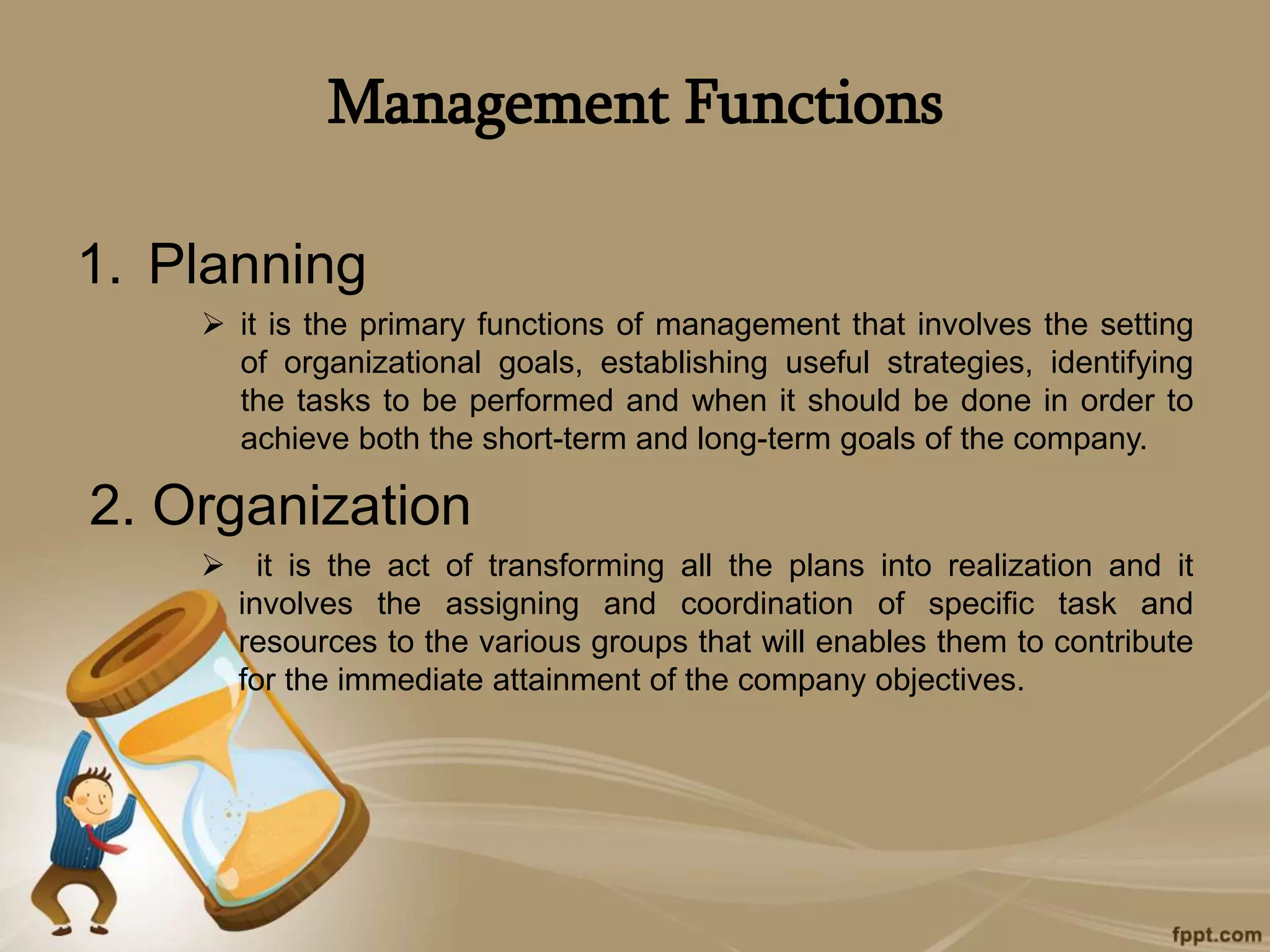 Management Functions

1. Planning

➢ it is the primary functions of management that involves the setting of organizational goals, establishing useful strategies, identifying the tasks to be performed and when it should be done in order to achieve both the short-term and long-term goals of the company.

2. Organization

➢ it is the act of transforming all the plans into realization and it involves the assigning and coordination of specific task and resources to the various groups that will enables them to contribute for the immediate attainment of the company objectives.

fppt.com